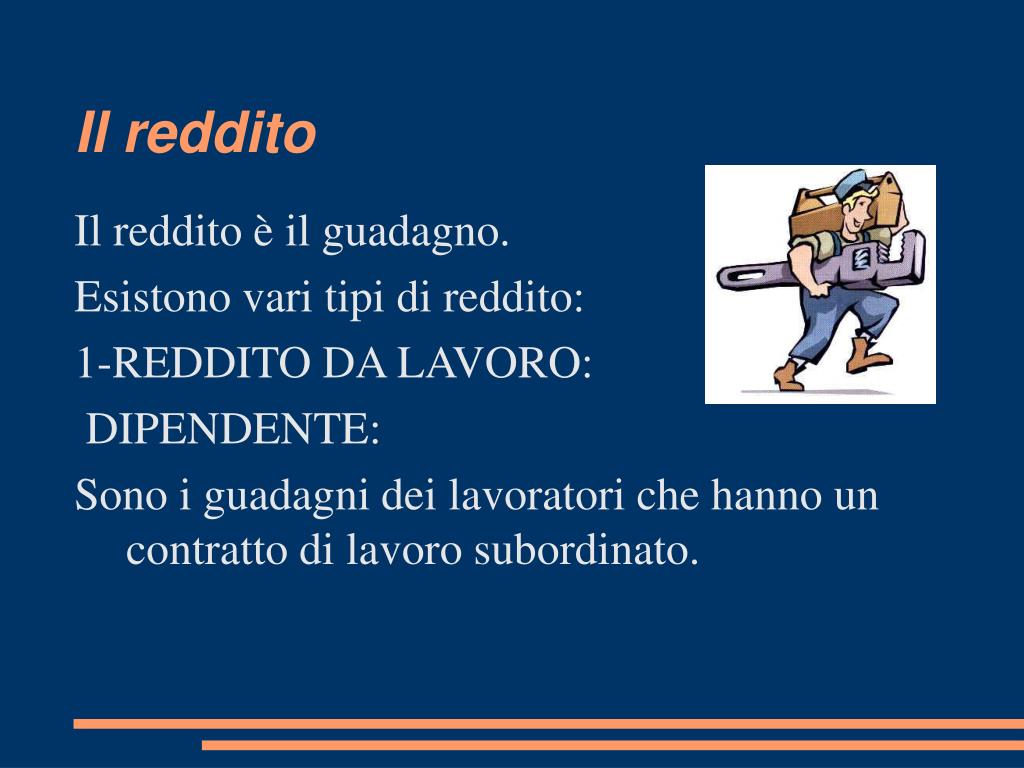 Il reddito

Il reddito è il guadagno.

Esistono vari tipi di reddito:

1-REDDITO DA LAVORO:

DIPENDENTE:

Sono i guadagni dei lavoratori che hanno un contratto di lavoro subordinato.